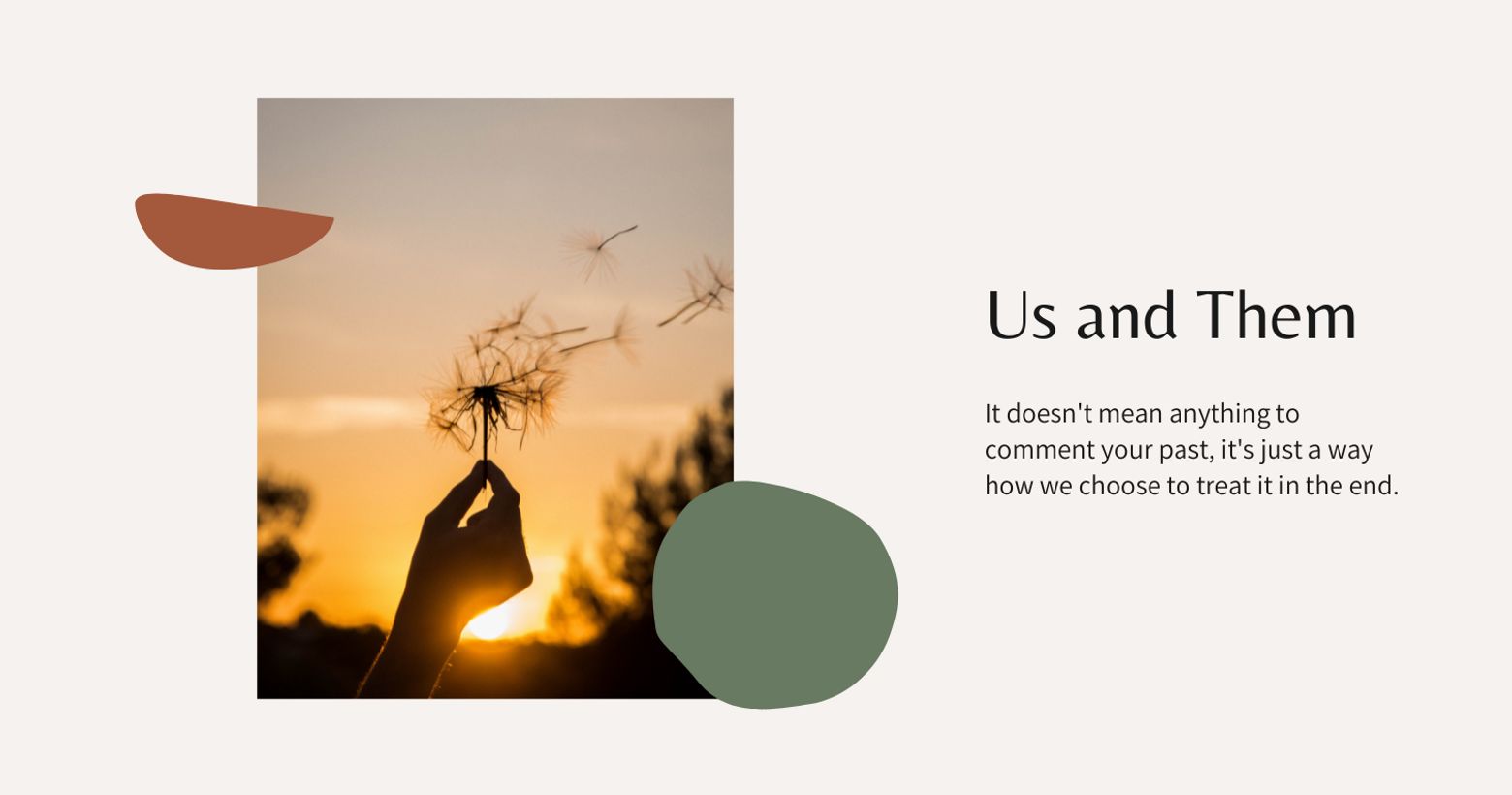 Us and Them

It doesn't mean anything to comment your past, it's just a way how we choose to treat it in the end.